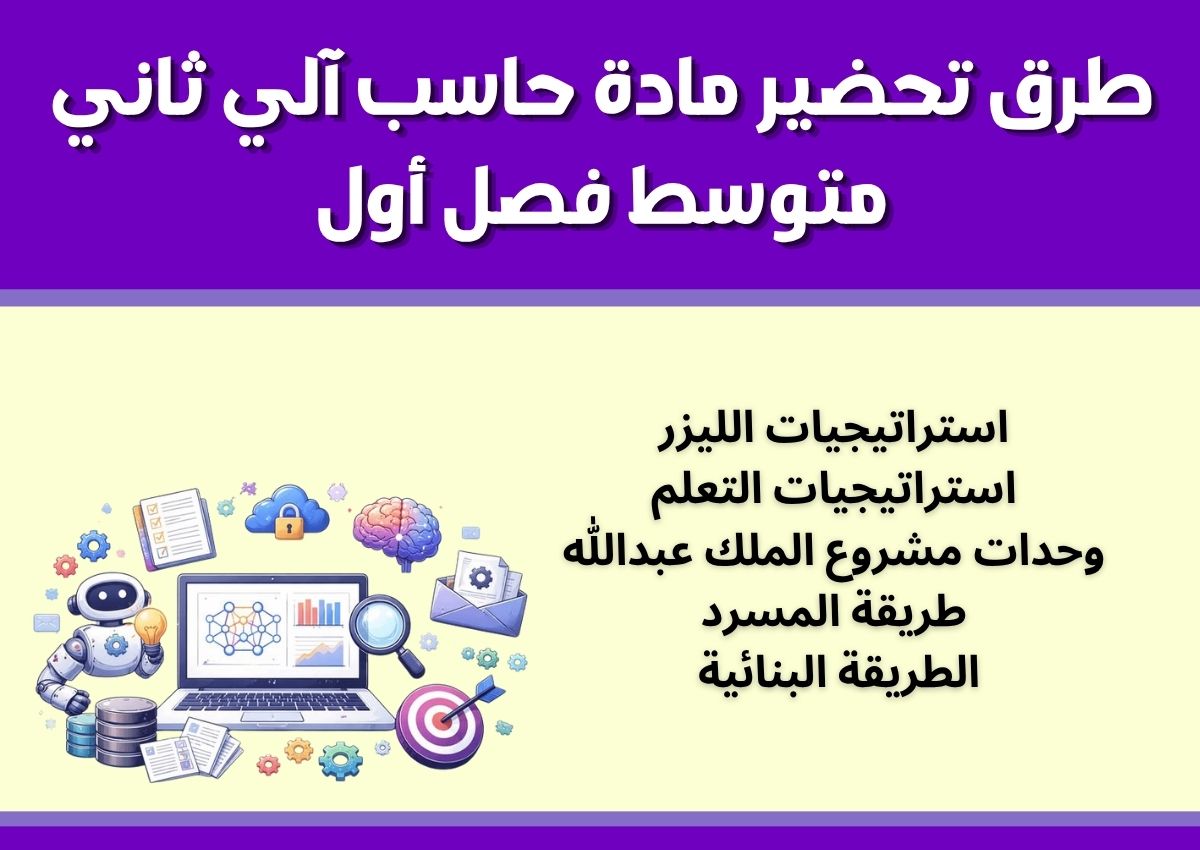 طرق تحضير مادة حاسب آلي ثاني متوسط فصل أول

استراتيجيات الليزر
استراتيجيات التعلم
وحدات مشروع الملك عبدالله
طريقة المسرد
الطريقة البنائية